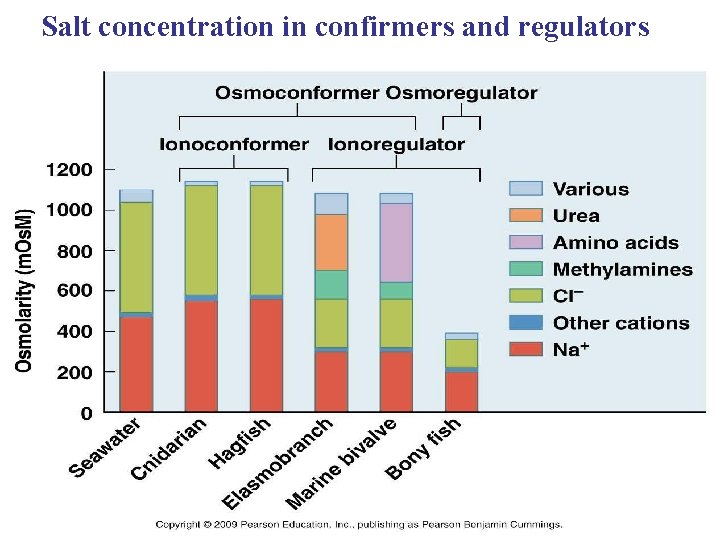 Salt concentration in confirmers and regulators

Osmoconformer Osmoregulator

Ionoconformer Ionoregulator

Osmolarity (mOsM)

1200
1000
800
600
400
200
0

Various
Urea
Amino acids
Methylamines
$Cl^-$
Other cations
$Na^+$

Seawater
Cnidarian
Hagfish
Elasmobranch
Marine bivalve
Bony fish

Copyright © 2009 Pearson Education, Inc., publishing as Pearson Benjamin Cummings.